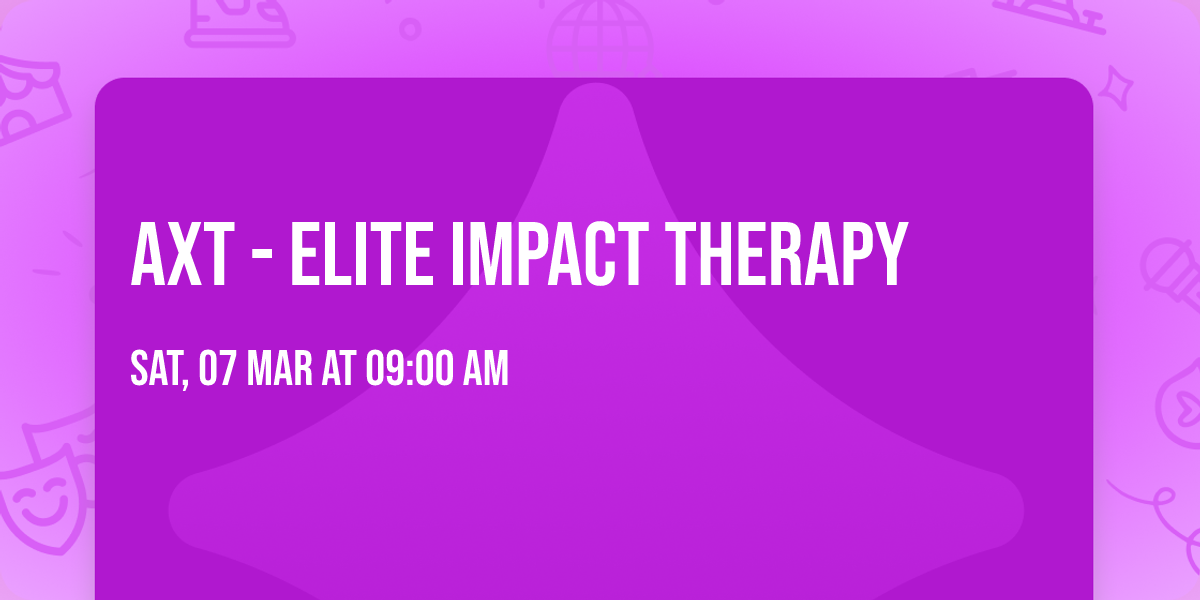 AXT - ELITE IMPACT THERAPY

SAT, 07 MAR AT 09:00 AM